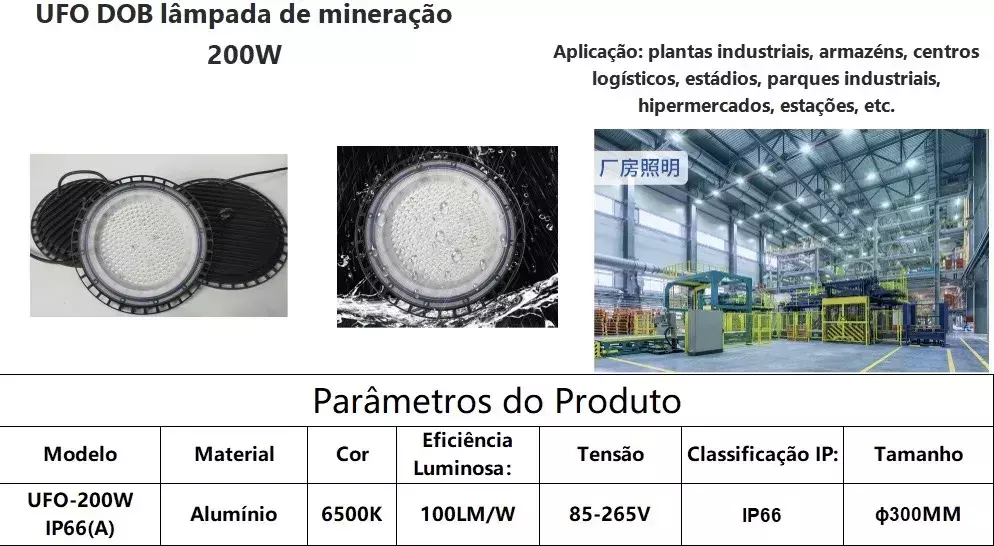 UFO DOB lâmpada de mineração
200W

Aplicação: plantas industriais, armazéns, centros logísticos, estádios, parques industriais, hipermercados, estações, etc.

厂房照明

Parâmetros do Produto

| Modelo | Material | Cor | Eficiência Luminosa: | Tensão | Classificação IP: | Tamanho |
|---|---|---|---|---|---|---|
| UFO-200W IP66(A) | Alumínio | 6500K | 100LM/W | 85-265V | IP66 | ϕ300MM |